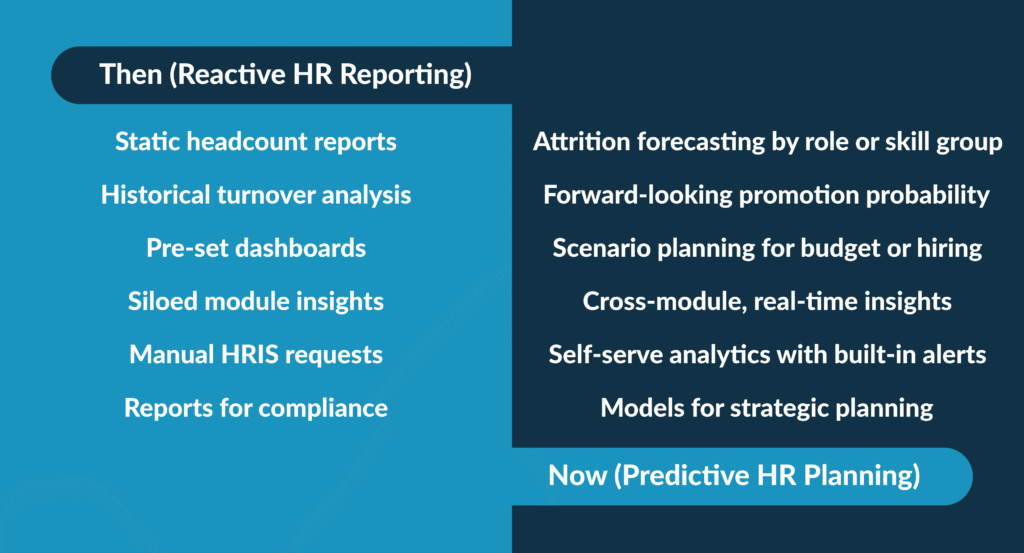 Then (Reactive HR Reporting)

Static headcount reports

Historical turnover analysis

Pre-set dashboards

Siloed module insights

Manual HRIS requests

Reports for compliance

Attrition forecasting by role or skill group

Forward-looking promotion probability

Scenario planning for budget or hiring

Cross-module, real-time insights

Self-serve analytics with built-in alerts

Models for strategic planning

Now (Predictive HR Planning)